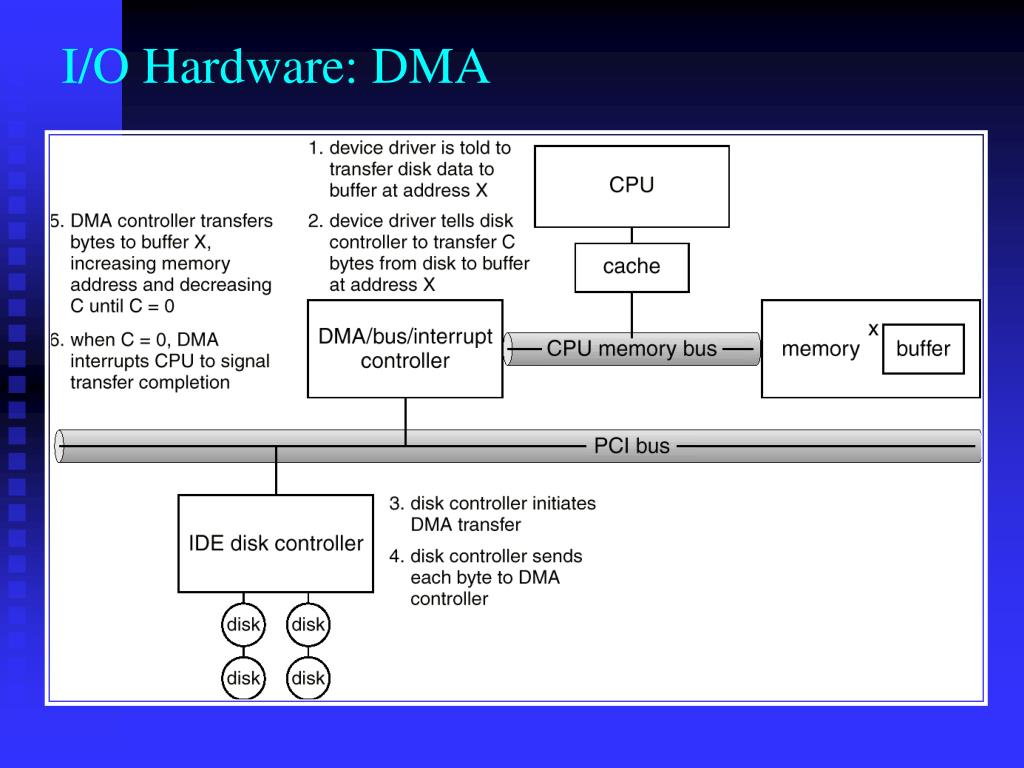 I/O Hardware: DMA

1. device driver is told to transfer disk data to buffer at address X

2. device driver tells disk controller to transfer C bytes from disk to buffer at address X

5. DMA controller transfers bytes to buffer X, increasing memory address and decreasing C until C = 0

6. when C = 0, DMA interrupts CPU to signal transfer completion

CPU

cache

DMA/bus/interrupt controller

CPU memory bus

memory

x

buffer

PCI bus

IDE disk controller

3. disk controller initiates DMA transfer

4. disk controller sends each byte to DMA controller

disk

disk

disk

disk